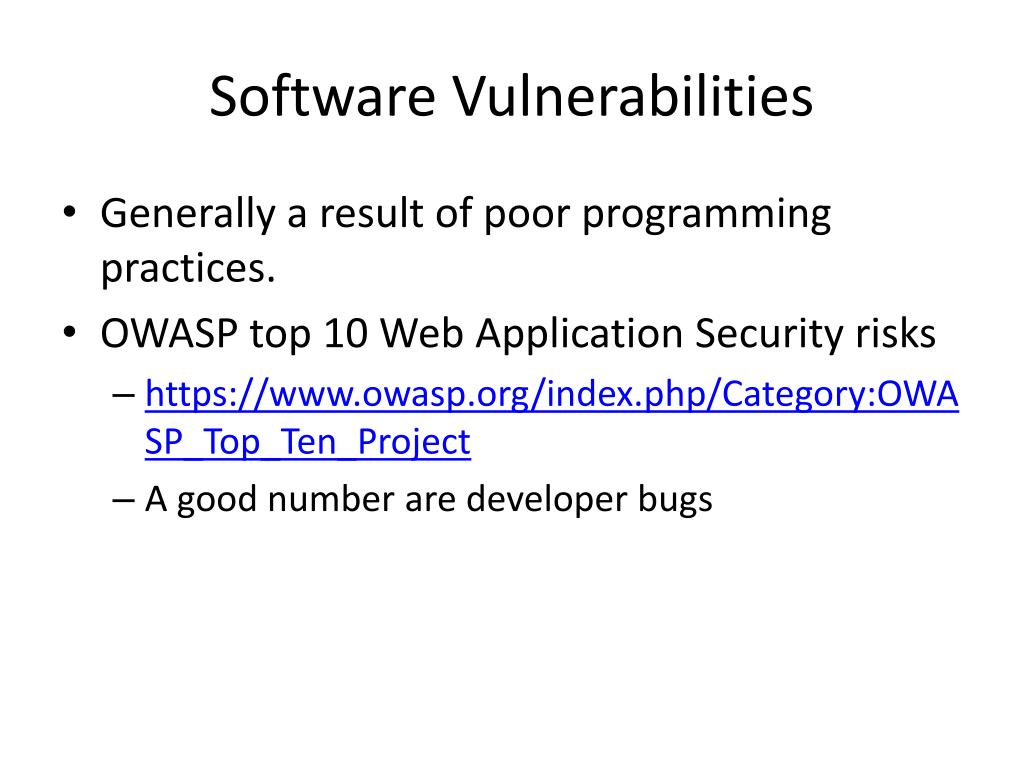 Software Vulnerabilities

• Generally a result of poor programming practices.
• OWASP top 10 Web Application Security risks
– https://www.owasp.org/index.php/Category:OWASP_Top_Ten_Project
– A good number are developer bugs